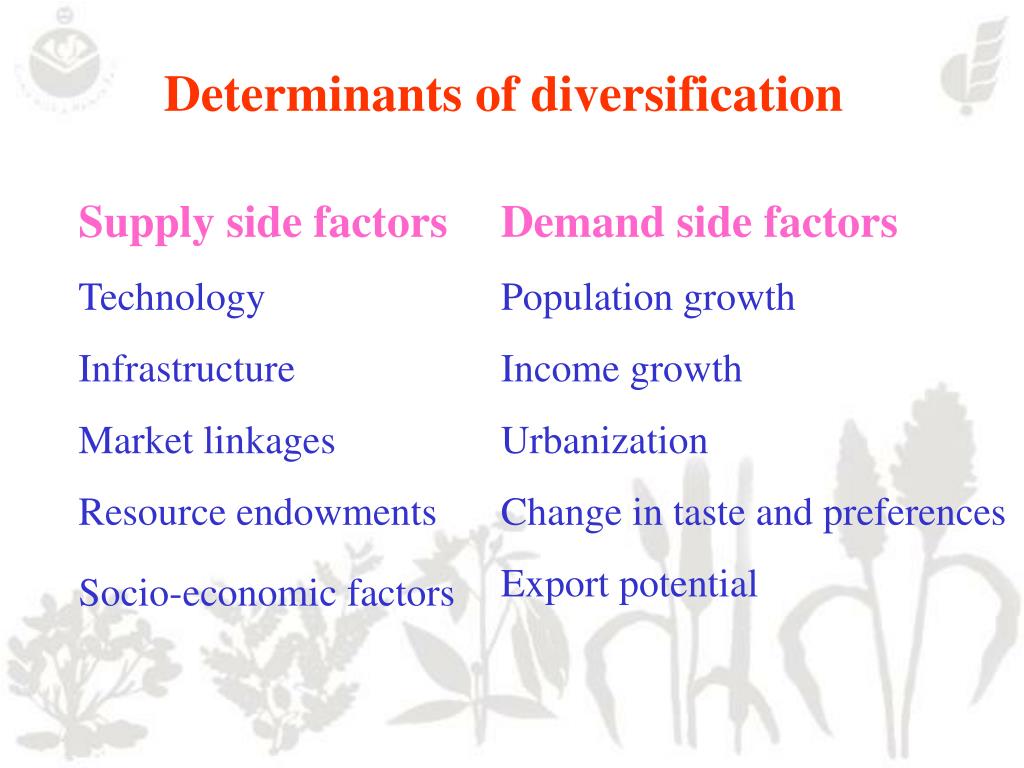 Determinants of diversification

Supply side factors

Technology

Infrastructure

Market linkages

Resource endowments

Socio-economic factors

Demand side factors

Population growth

Income growth

Urbanization

Change in taste and preferences

Export potential